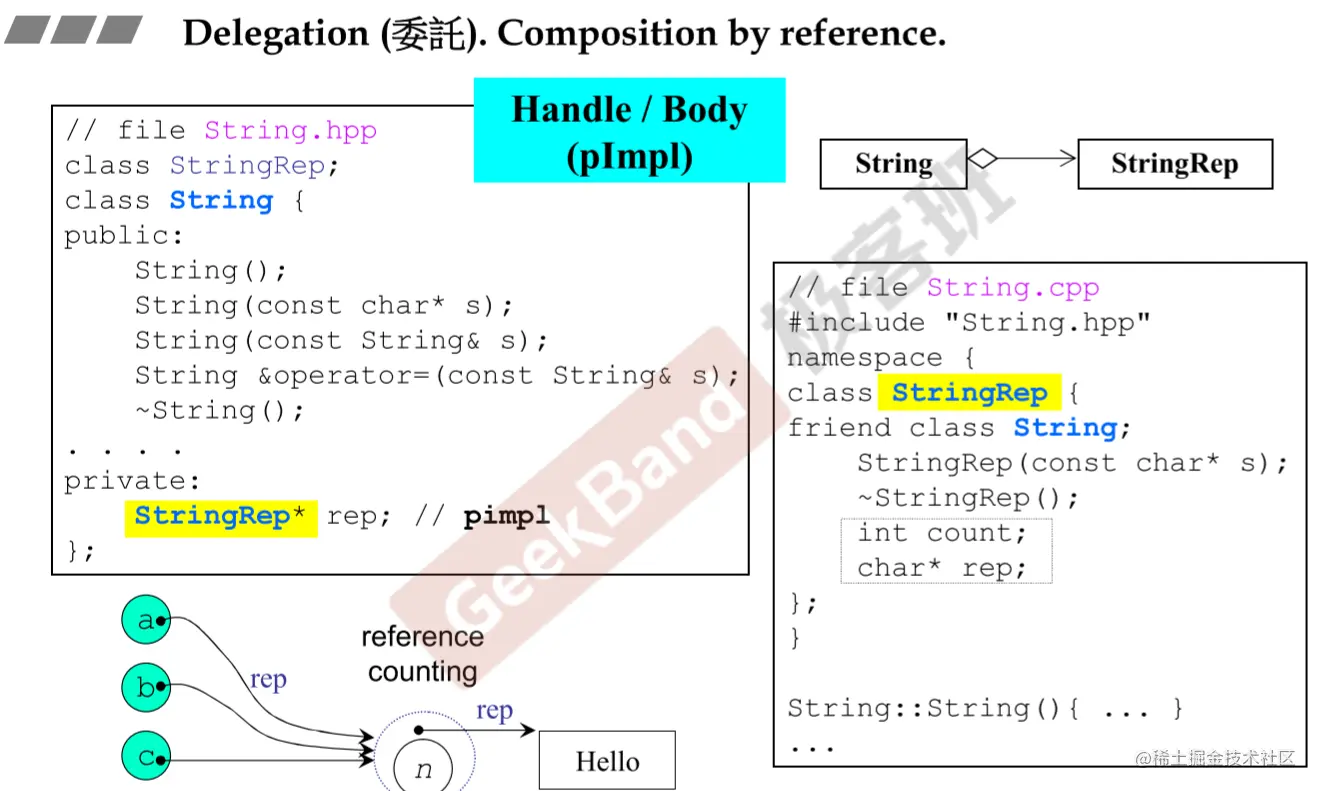 Delegation (委託). Composition by reference.

Handle / Body
(pImpl)

// file String.hpp
class StringRep;
class String {
public:
    String();
    String(const char* s);
    String(const String& s);
    String &operator=(const String& s);
    ~String();
. . . .
private:
    StringRep* rep; // pimpl
};

String

StringRep

// file String.cpp
#include "String.hpp"
namespace {
class StringRep {
friend class String;
    StringRep(const char* s);
    ~StringRep();
    int count;
    char* rep;
};
}

String::String(){ ... }
...

a

b

c

rep

reference counting

rep

n

Hello

GeekBand 极客班

@稀土掘金技术社区